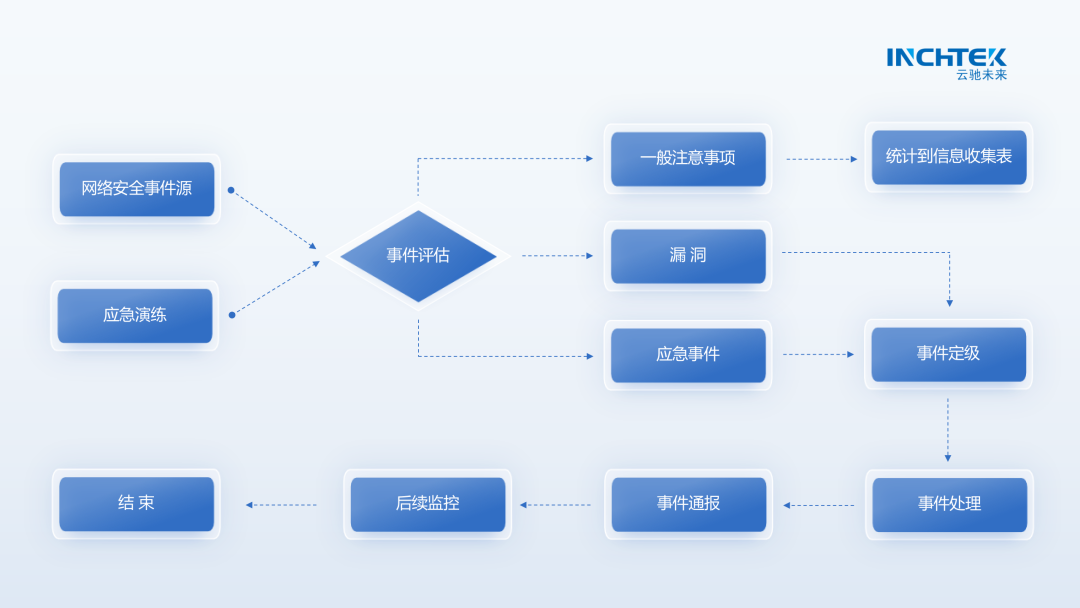 INCHTEK
云驰未来

网络安全事件源

应急演练

事件评估

一般注意事项

统计到信息收集表

漏 洞

应急事件

事件定级

事件处理

事件通报

后续监控

结 束